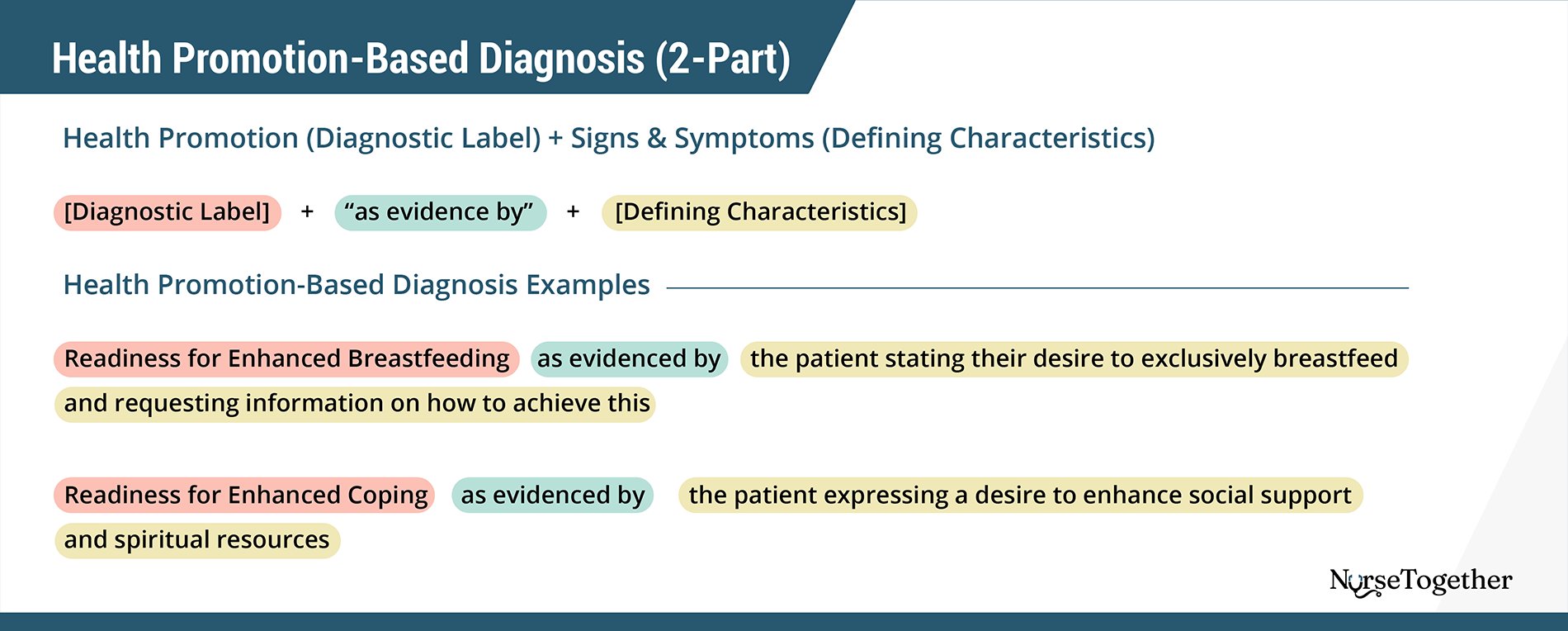 Health Promotion-Based Diagnosis (2-Part)

Health Promotion (Diagnostic Label) + Signs & Symptoms (Defining Characteristics)

[Diagnostic Label] + “as evidence by” + [Defining Characteristics]

Health Promotion-Based Diagnosis Examples

Readiness for Enhanced Breastfeeding as evidenced by the patient stating their desire to exclusively breastfeed and requesting information on how to achieve this

Readiness for Enhanced Coping as evidenced by the patient expressing a desire to enhance social support and spiritual resources

NurseTogether